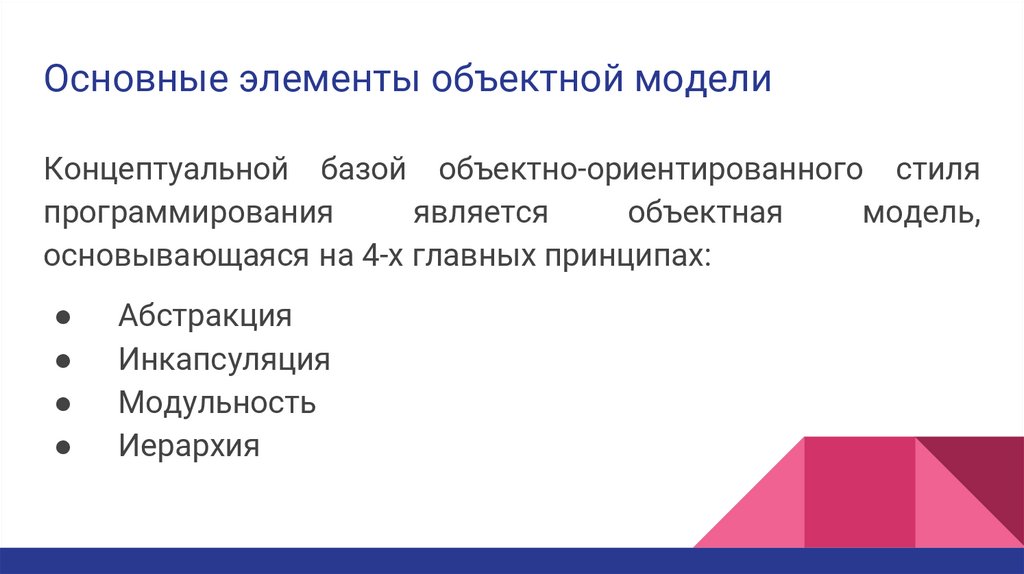 Основные элементы объектной модели

Концептуальной базой объектно-ориентированного стиля программирования является объектная модель, основывающаяся на 4-х главных принципах:

● Абстракция
● Инкапсуляция
● Модульность
● Иерархия